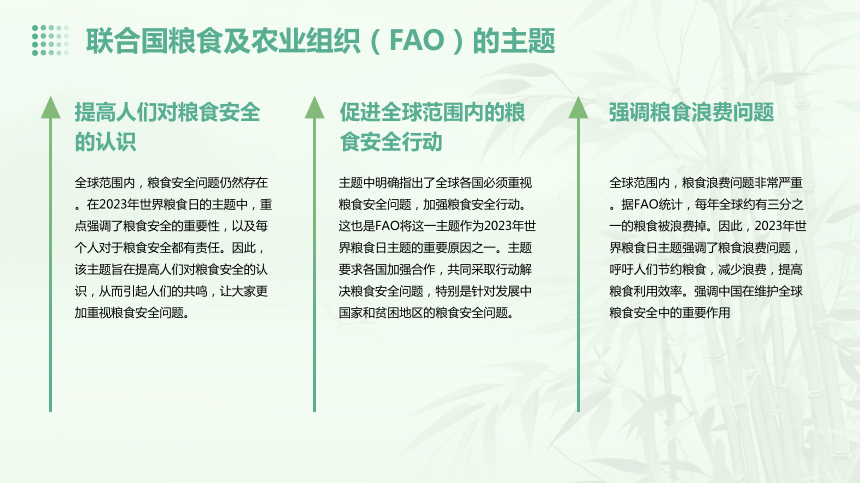 联合国粮食及农业组织（FAO）的主题

提高人们对粮食安全的认识

全球范围内，粮食安全问题仍然存在。在2023年世界粮食日的主题中，重点强调了粮食安全的重要性，以及每个人对于粮食安全都有责任。因此，该主题旨在提高人们对粮食安全的认识，从而引起人们的共鸣，让大家更加重视粮食安全问题。

促进全球范围内的粮食安全行动

主题中明确指出了全球各国必须重视粮食安全问题，加强粮食安全行动。这也是FAO将这一主题作为2023年世界粮食日主题的重要原因之一。主题要求各国加强合作，共同采取行动解决粮食安全问题，特别是针对发展中国家和贫困地区的粮食安全问题。

强调粮食浪费问题

全球范围内，粮食浪费问题非常严重。据FAO统计，每年全球约有三分之一的粮食被浪费掉。因此，2023年世界粮食日主题强调了粮食浪费问题，呼吁人们节约粮食，减少浪费，提高粮食利用效率。强调中国在维护全球粮食安全中的重要作用